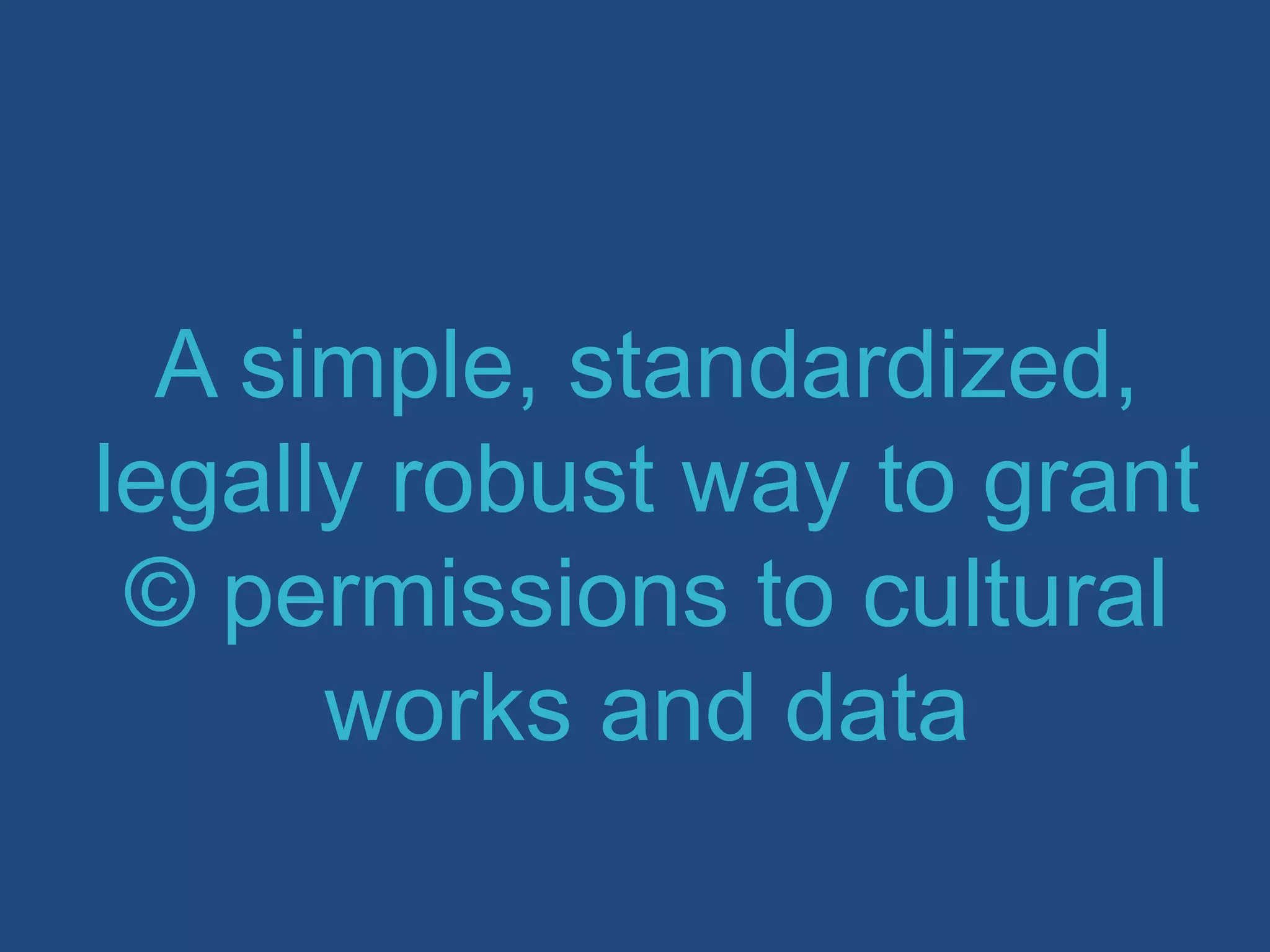 A simple, standardized, legally robust way to grant © permissions to cultural works and data